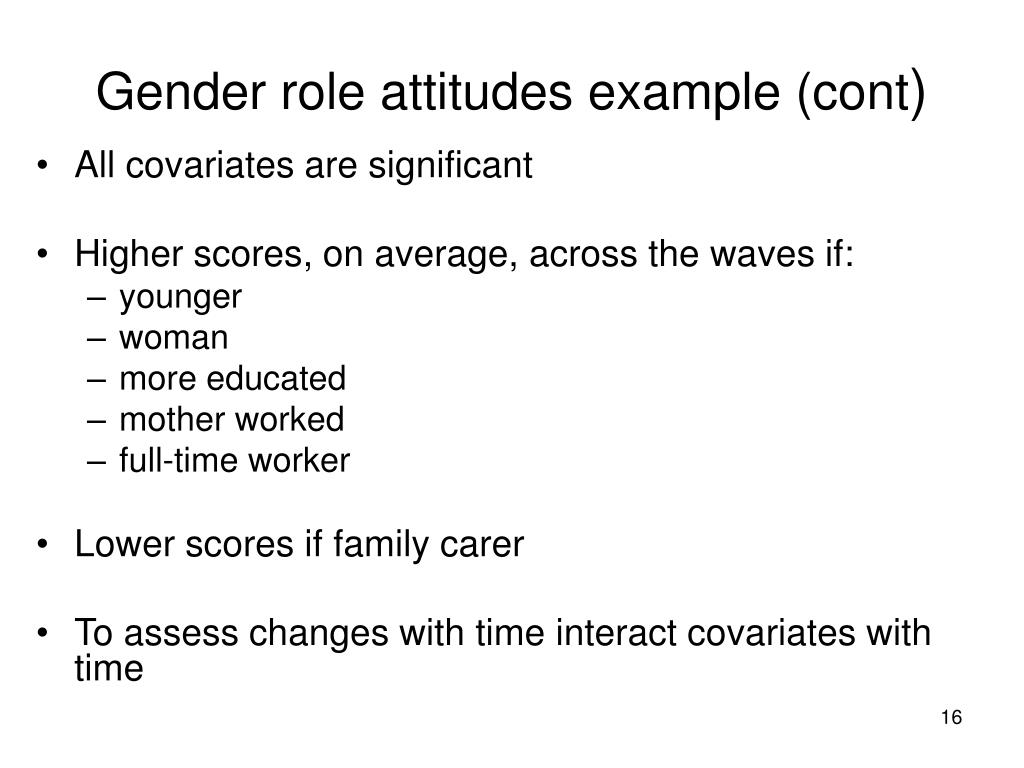 Gender role attitudes example (cont)

• All covariates are significant

• Higher scores, on average, across the waves if:
– younger
– woman
– more educated
– mother worked
– full-time worker

• Lower scores if family carer

• To assess changes with time interact covariates with time

16